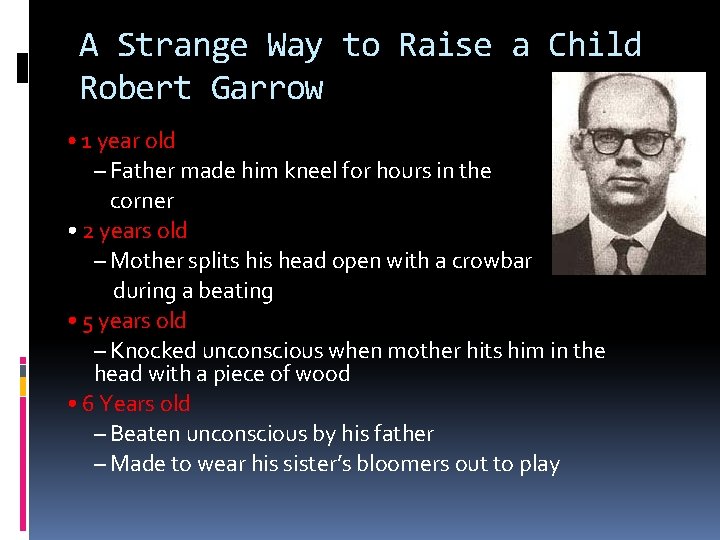 A Strange Way to Raise a Child
Robert Garrow

• 1 year old
– Father made him kneel for hours in the corner
• 2 years old
– Mother splits his head open with a crowbar during a beating
• 5 years old
– Knocked unconscious when mother hits him in the head with a piece of wood
• 6 Years old
– Beaten unconscious by his father
– Made to wear his sister's bloomers out to play